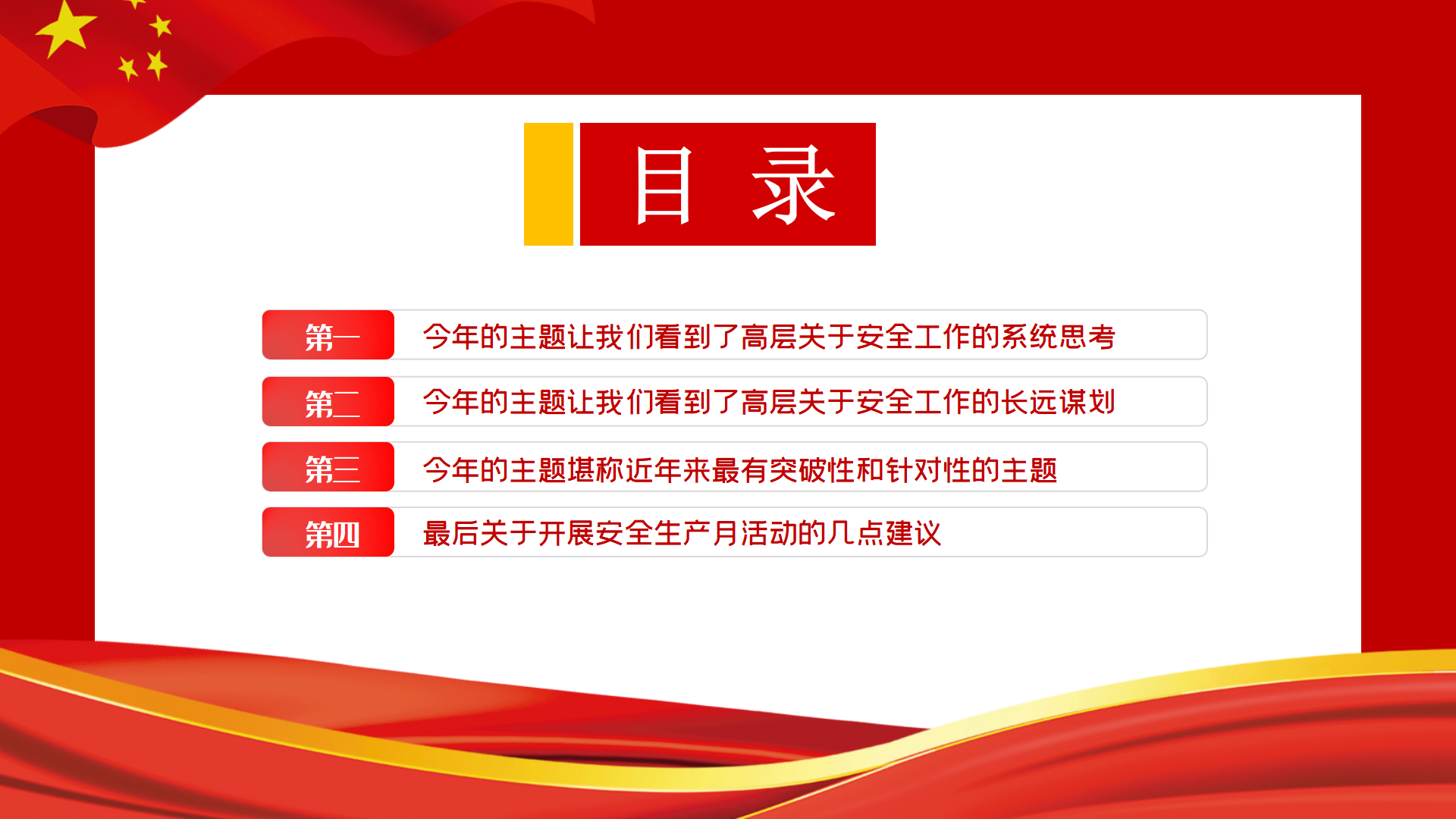 目 录

第一 今年的主题让我们看到了高层关于安全工作的系统思考

第二 今年的主题让我们看到了高层关于安全工作的长远谋划

第三 今年的主题堪称近年来最有突破性和针对性的主题

第四 最后关于开展安全生产月活动的几点建议